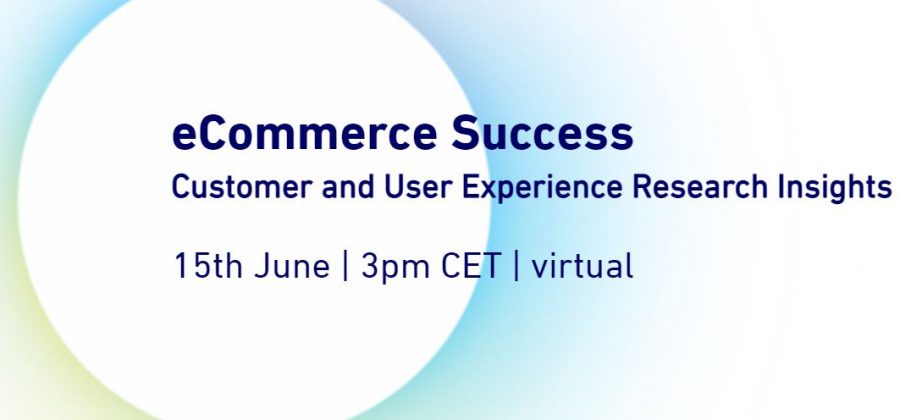 eCommerce Success
Customer and User Experience Research Insights

15th June | 3pm CET | virtual